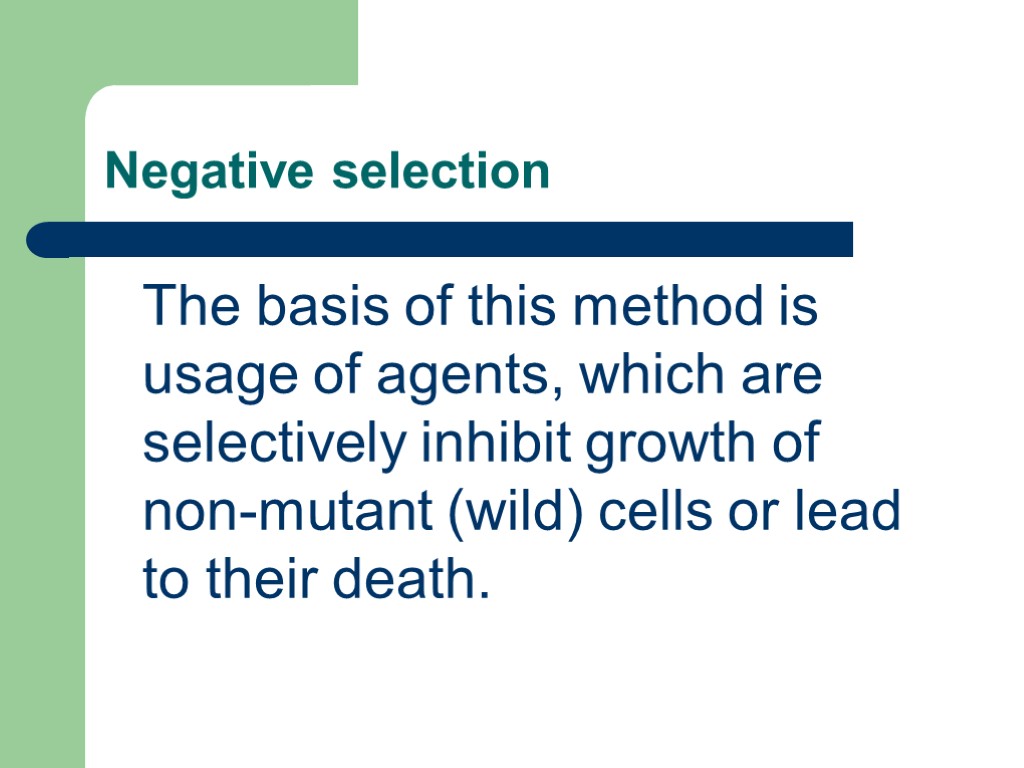 Negative selection

The basis of this method is usage of agents, which are selectively inhibit growth of non-mutant (wild) cells or lead to their death.